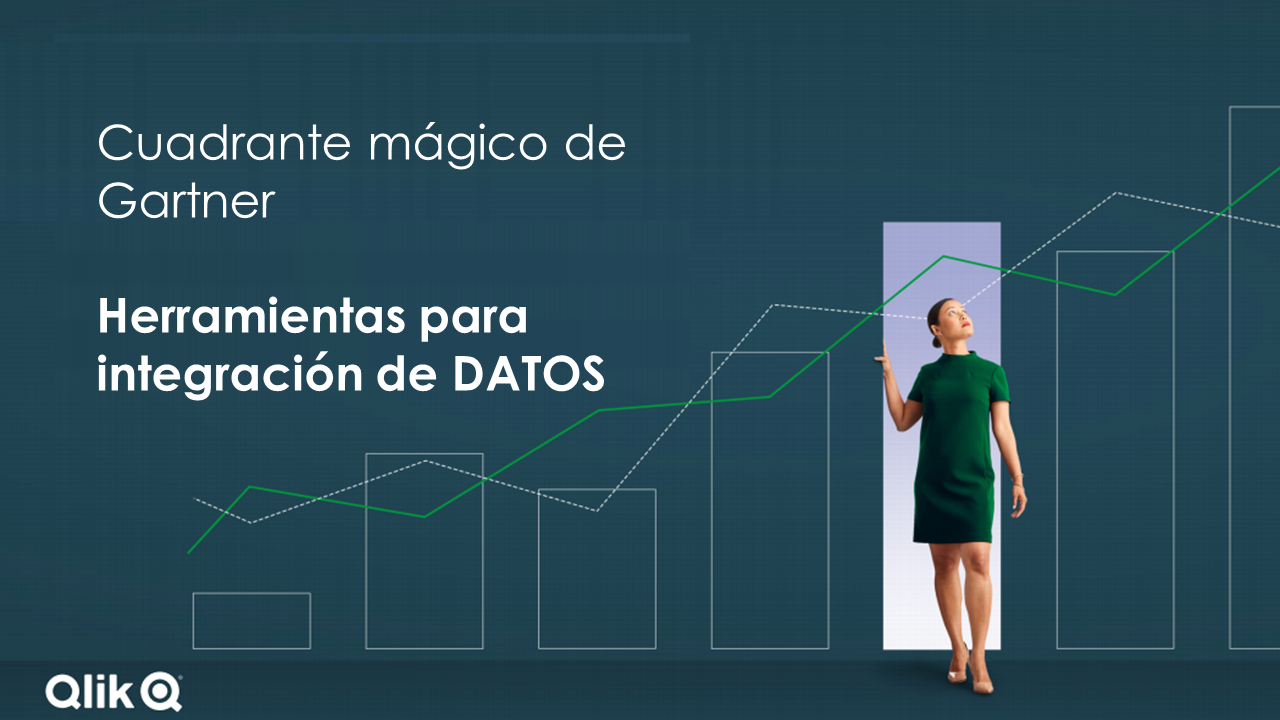 Cuadrante mágico de Gartner

Herramientas para integración de DATOS

Qlik